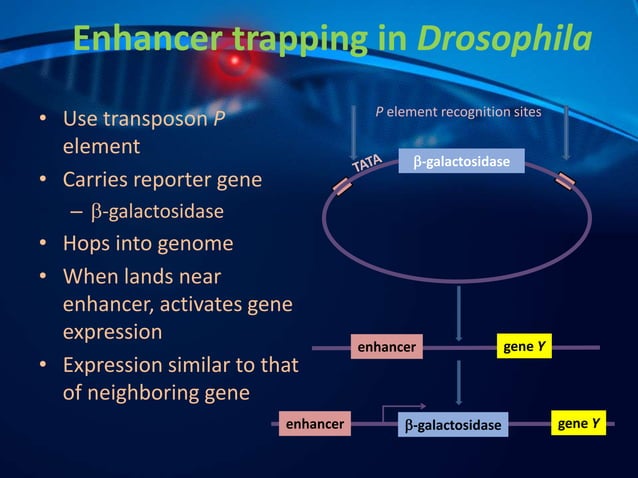 Enhancer trapping in Drosophila

• Use transposon P element
• Carries reporter gene
– β-galactosidase
• Hops into genome
• When lands near enhancer, activates gene expression
• Expression similar to that of neighboring gene

P element recognition sites

TATA

β-galactosidase

enhancer

gene Y

enhancer

β-galactosidase

gene Y